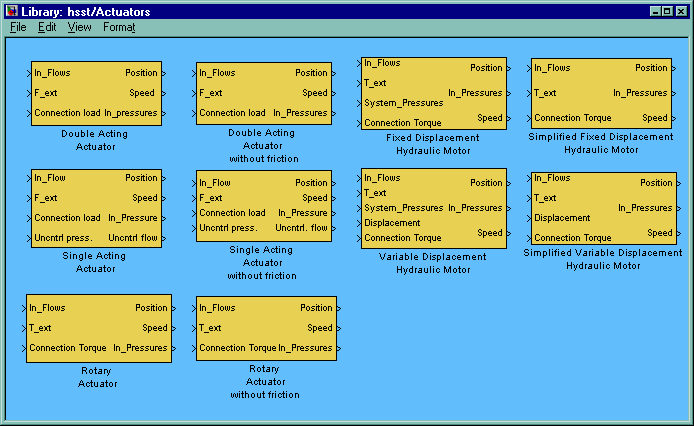 Library: hsst/Actuators

File Edit View Format

In_Flows
F_ext
Connection load
Position
Speed
In_pressures
Double Acting Actuator

In_Flows
F_ext
Connection load
Position
Speed
In_Pressures
Double Acting Actuator without friction

In_Flows
T_ext
System_Pressures
Connection Torque
Position
In_Pressures
Speed
Fixed Displacement Hydraulic Motor

In_Flows
T_ext
Connection Torque
Position
In_Pressures
Speed
Simplified Fixed Displacement Hydraulic Motor

In_Flow
F_ext
Connection load
Uncntrl press.
Position
Speed
In_Pressure
Uncntrl flow
Single Acting Actuator

In_Flow
F_ext
Connection load
Uncntrl press.
Position
Speed
In_Pressure
Uncntrl. flow
Single Acting Actuator without friction

In_Flows
T_ext
System_Pressures
Displacement
Connection Torque
Position
In_Pressures
Speed
Variable Displacement Hydraulic Motor

In_Flows
T_ext
Displacement
Connection Torque
Position
In_Pressures
Speed
Simplified Variable Displacement Hydraulic Motor

In_Flows
T_ext
Connection Torque
Position
Speed
In_Pressures
Rotary Actuator

In_Flows
T_ext
Connection Torque
Position
Speed
In_Pressures
Rotary Actuator without friction